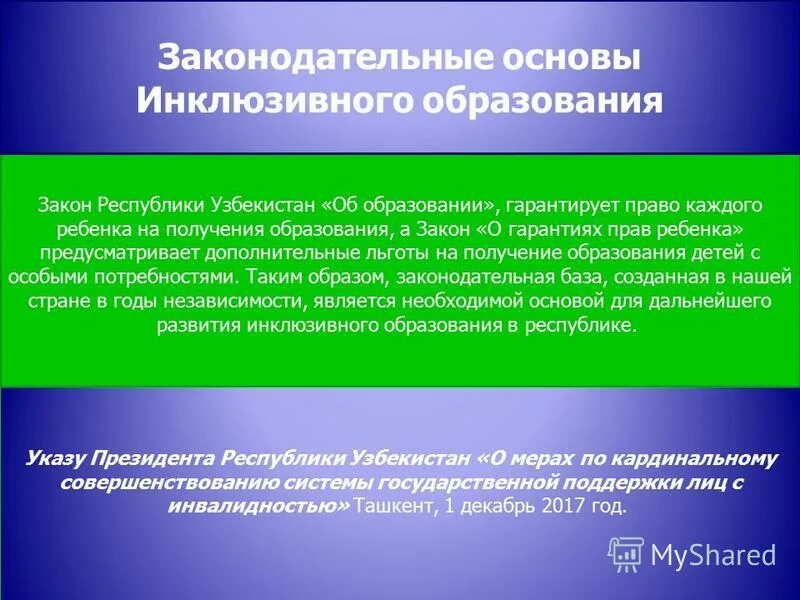 Законодательные основы Инклюзивного образования

Закон Республики Узбекистан «Об образовании», гарантирует право каждого ребенка на получения образования, а Закон «О гарантиях прав ребенка» предусматривает дополнительные льготы на получение образования детей с особыми потребностями. Таким образом, законодательная база, созданная в нашей стране в годы независимости, является необходимой основой для дальнейшего развития инклюзивного образования в республике.

Указу Президента Республики Узбекистан «О мерах по кардинальному совершенствованию системы государственной поддержки лиц с инвалидностью» Ташкент, 1 декабрь 2017 год.

MyShared